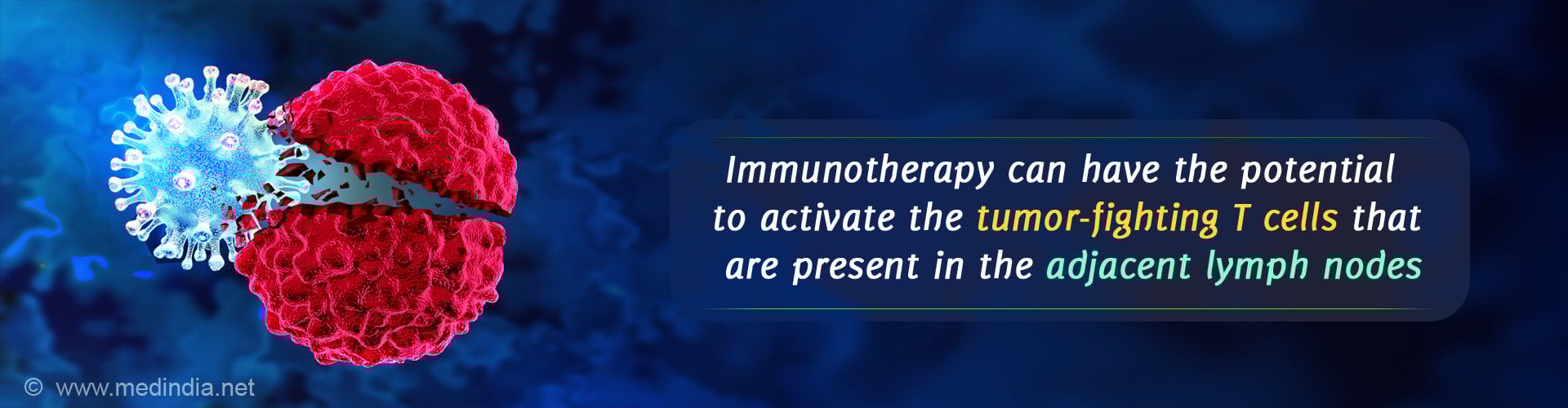 Immunotherapy can have the potential to activate the tumor-fighting T cells that are present in the adjacent lymph nodes

© www.medindia.net